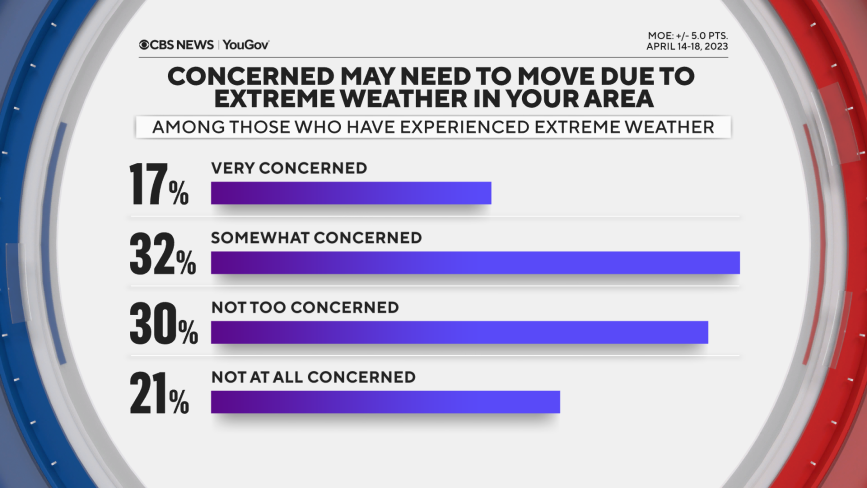 CBS NEWS | YouGov

MOE: +/- 5.0 PTS.
APRIL 14-18, 2023

CONCERNED MAY NEED TO MOVE DUE TO EXTREME WEATHER IN YOUR AREA

AMONG THOSE WHO HAVE EXPERIENCED EXTREME WEATHER

17% VERY CONCERNED

32% SOMEWHAT CONCERNED

30% NOT TOO CONCERNED

21% NOT AT ALL CONCERNED